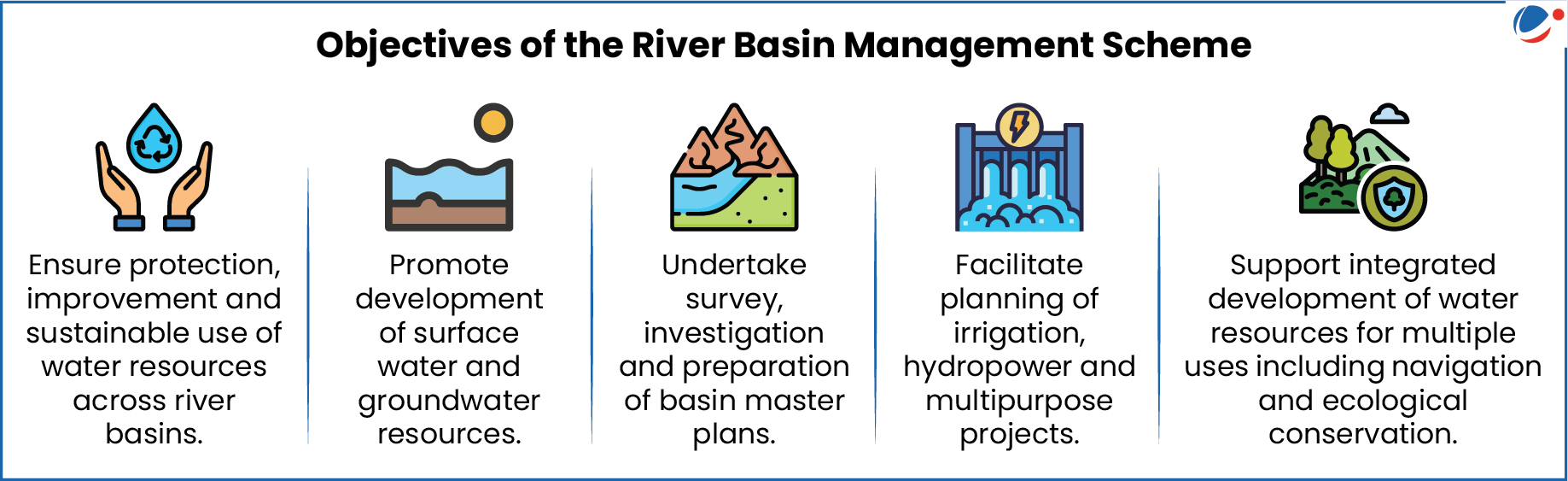 Objectives of the River Basin Management Scheme

Ensure protection, improvement and sustainable use of water resources across river basins.

Promote development of surface water and groundwater resources.

Undertake survey, investigation and preparation of basin master plans.

Facilitate planning of irrigation, hydropower and multipurpose projects.

Support integrated development of water resources for multiple uses including navigation and ecological conservation.